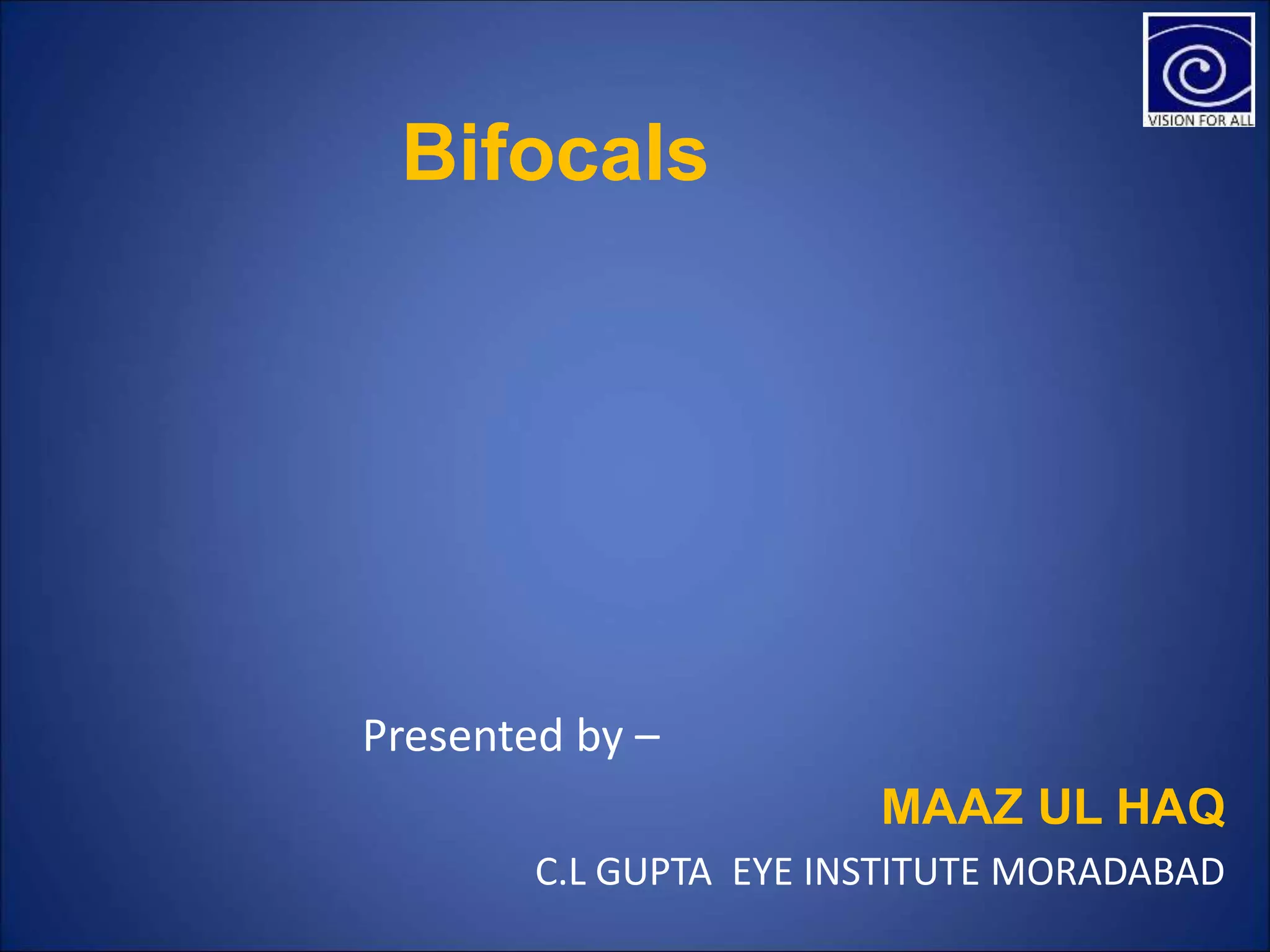 VISION FOR ALL

Bifocals

Presented by –

MAAZ UL HAQ

C.L GUPTA EYE INSTITUTE MORADABAD